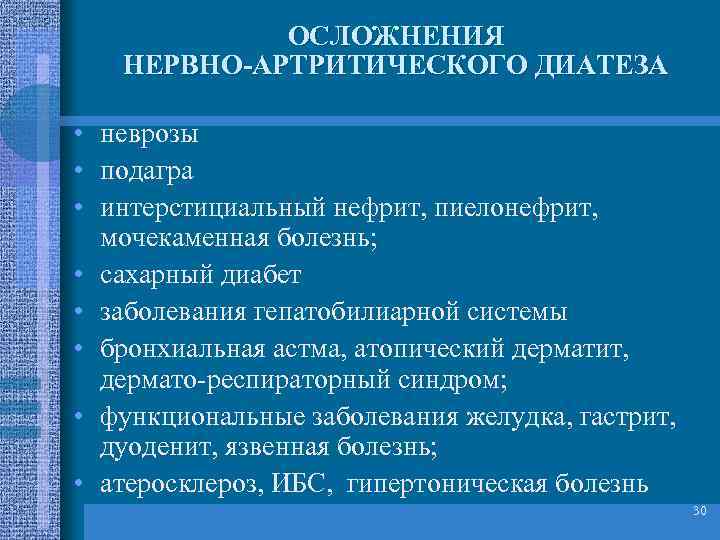 ОСЛОЖНЕНИЯ
НЕРВНО-АРТРИТИЧЕСКОГО ДИАТЕЗА

• неврозы
• подагра
• интерстициальный нефрит, пиелонефрит, мочекаменная болезнь;
• сахарный диабет
• заболевания гепатобилиарной системы
• бронхиальная астма, атопический дерматит, дермато-респираторный синдром;
• функциональные заболевания желудка, гастрит, дуоденит, язвенная болезнь;
• атеросклероз, ИБС, гипертоническая болезнь

30